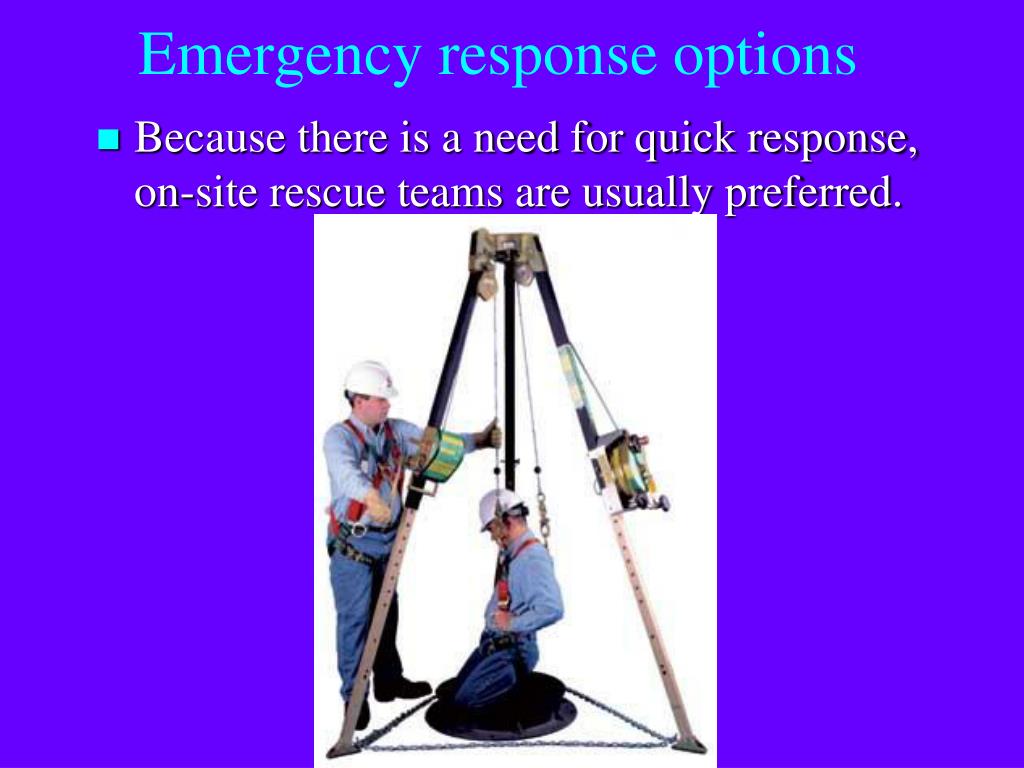 Emergency response options

Because there is a need for quick response, on-site rescue teams are usually preferred.